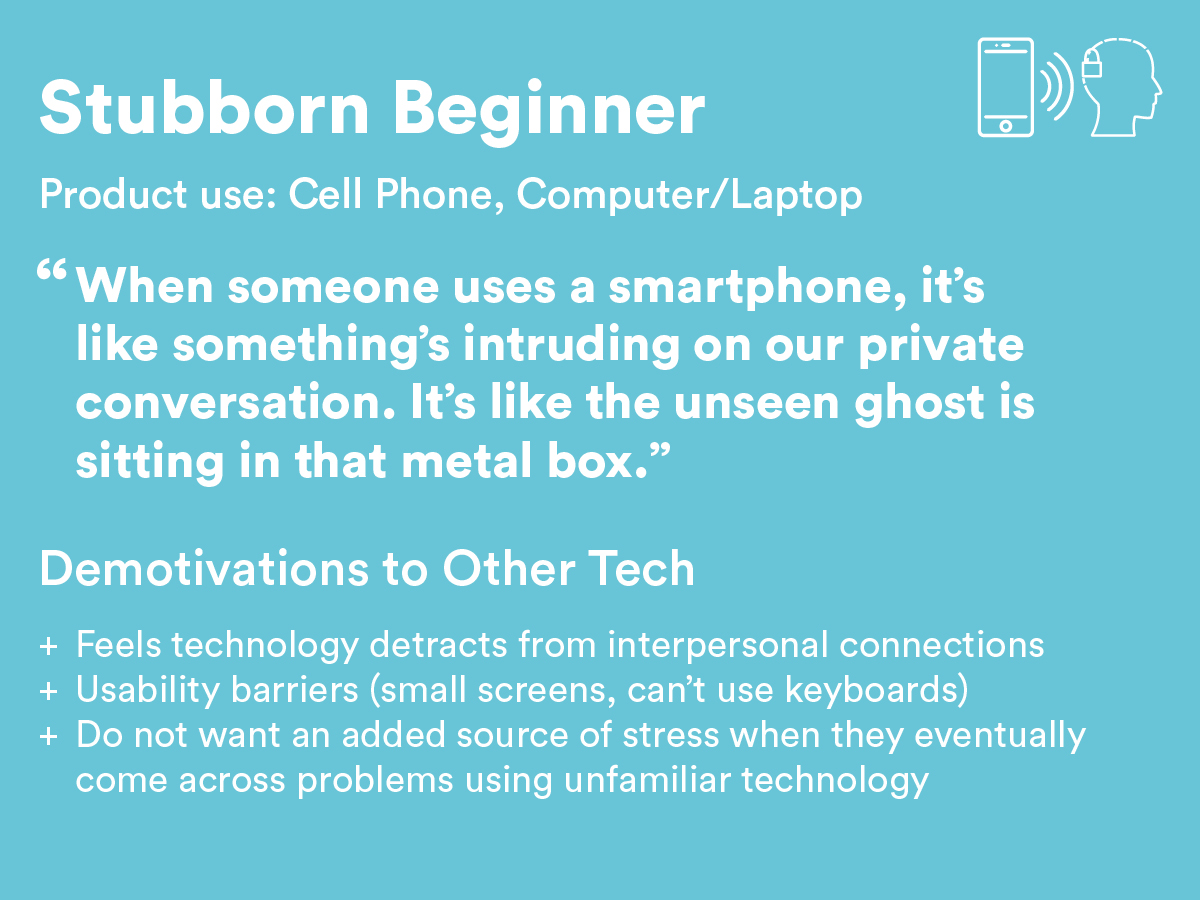 Stubborn Beginner

Product use: Cell Phone, Computer/Laptop

“When someone uses a smartphone, it’s like something’s intruding on our private conversation. It’s like the unseen ghost is sitting in that metal box.”

Demotivations to Other Tech

+ Feels technology detracts from interpersonal connections
+ Usability barriers (small screens, can’t use keyboards)
+ Do not want an added source of stress when they eventually come across problems using unfamiliar technology